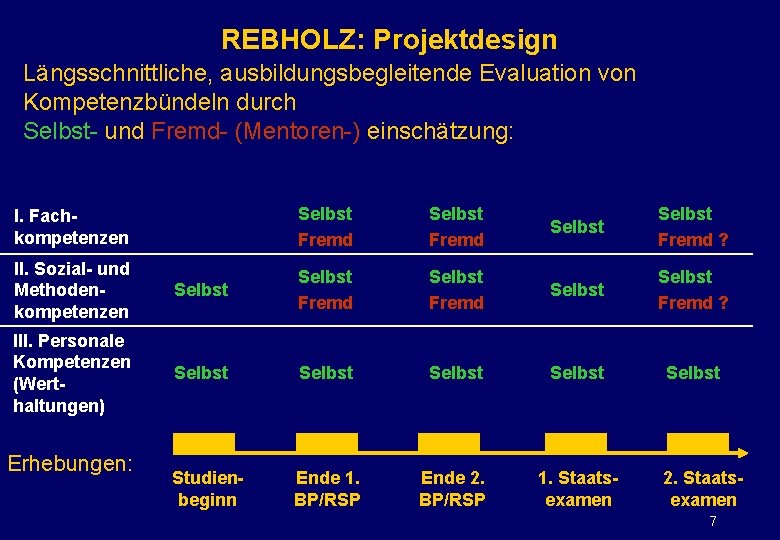 REBHOLZ: Projektdesign

Längsschnittliche, ausbildungsbegleitende Evaluation von Kompetenzbündeln durch Selbst- und Fremd- (Mentoren-) einschätzung:

| | | | | | |
|---|---|---|---|---|---|
| I. Fachkompetenzen | | Selbst Fremd | Selbst Fremd | Selbst | Selbst Fremd ? |
| II. Sozial- und Methodenkompetenzen | Selbst | Selbst Fremd | Selbst Fremd | Selbst | Selbst Fremd ? |
| III. Personale Kompetenzen (Werthaltungen) | Selbst | Selbst | Selbst | Selbst | Selbst |
| Erhebungen: | Studienbeginn | Ende 1. BP/RSP | Ende 2. BP/RSP | 1. Staatsexamen | 2. Staatsexamen |

7